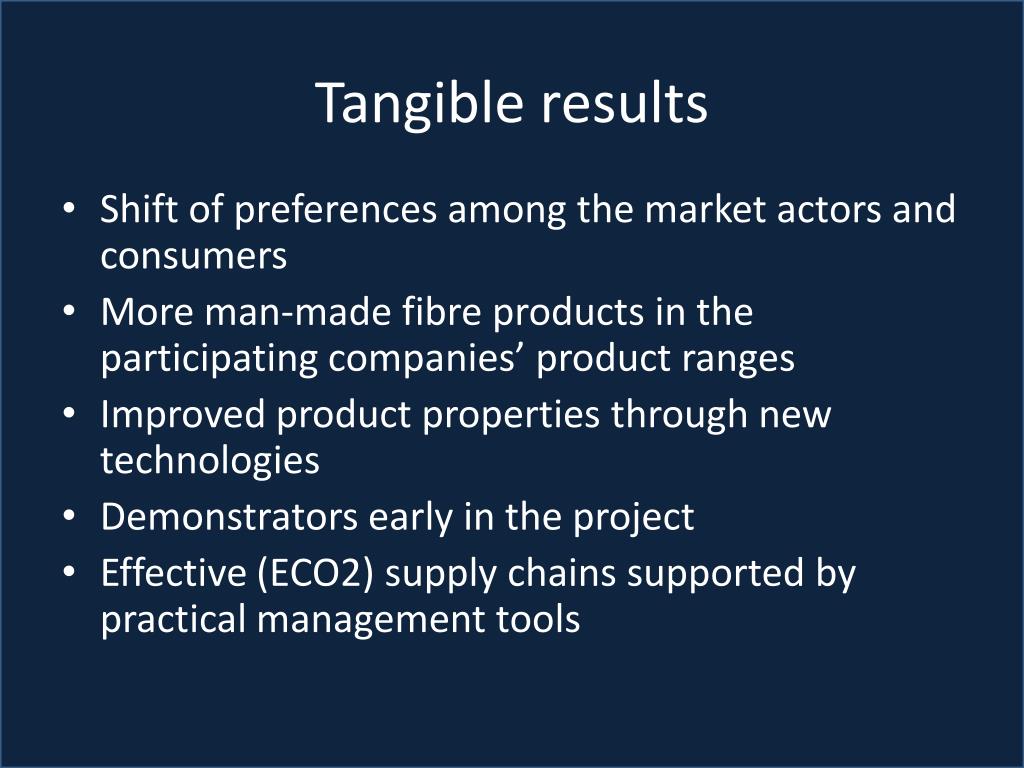 Tangible results

• Shift of preferences among the market actors and consumers
• More man-made fibre products in the participating companies’ product ranges
• Improved product properties through new technologies
• Demonstrators early in the project
• Effective (ECO2) supply chains supported by practical management tools